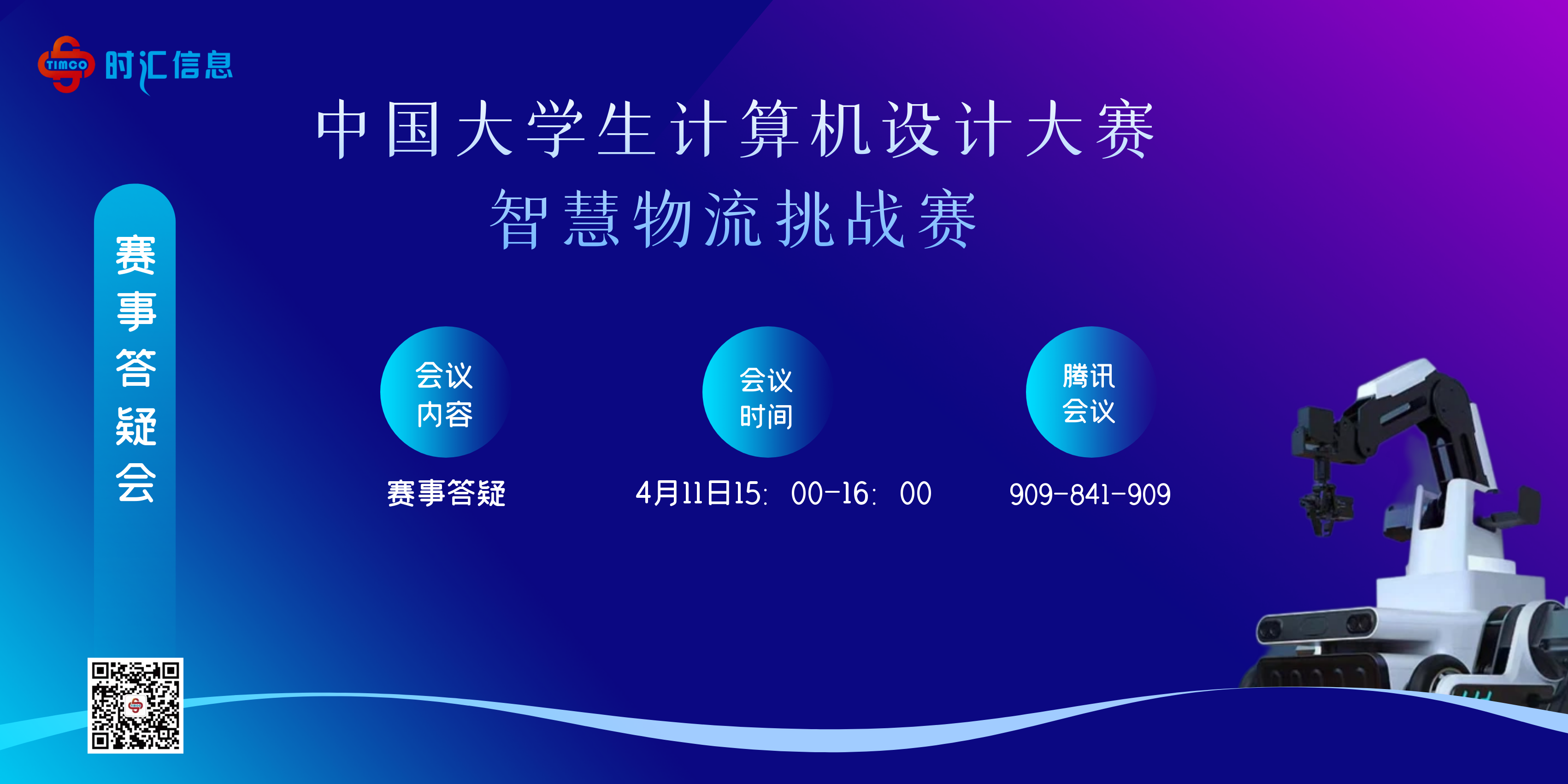 TIMCO 时汇信息

中国大学生计算机设计大赛
智慧物流挑战赛

赛事答疑会

会议内容
赛事答疑

会议时间
4月11日15：00-16：00

腾讯会议
909-841-909